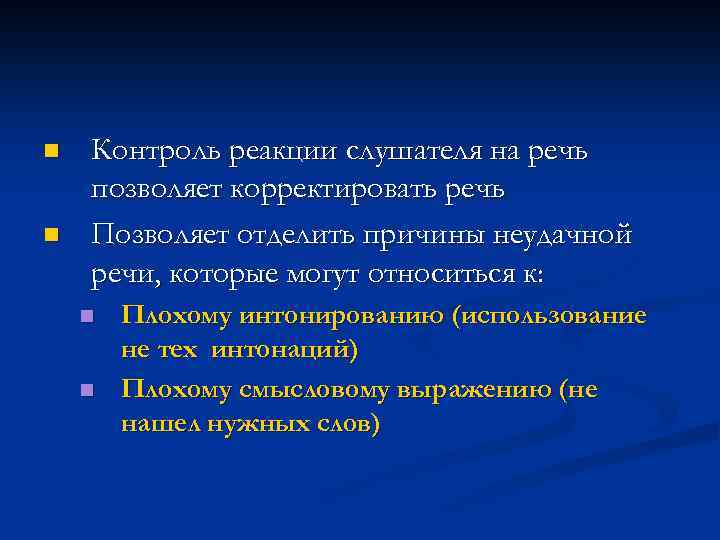 Контроль реакции слушателя на речь позволяет корректировать речь

Позволяет отделить причины неудачной речи, которые могут относиться к:

Плохому интонированию (использование не тех интонаций)

Плохому смысловому выражению (не нашел нужных слов)